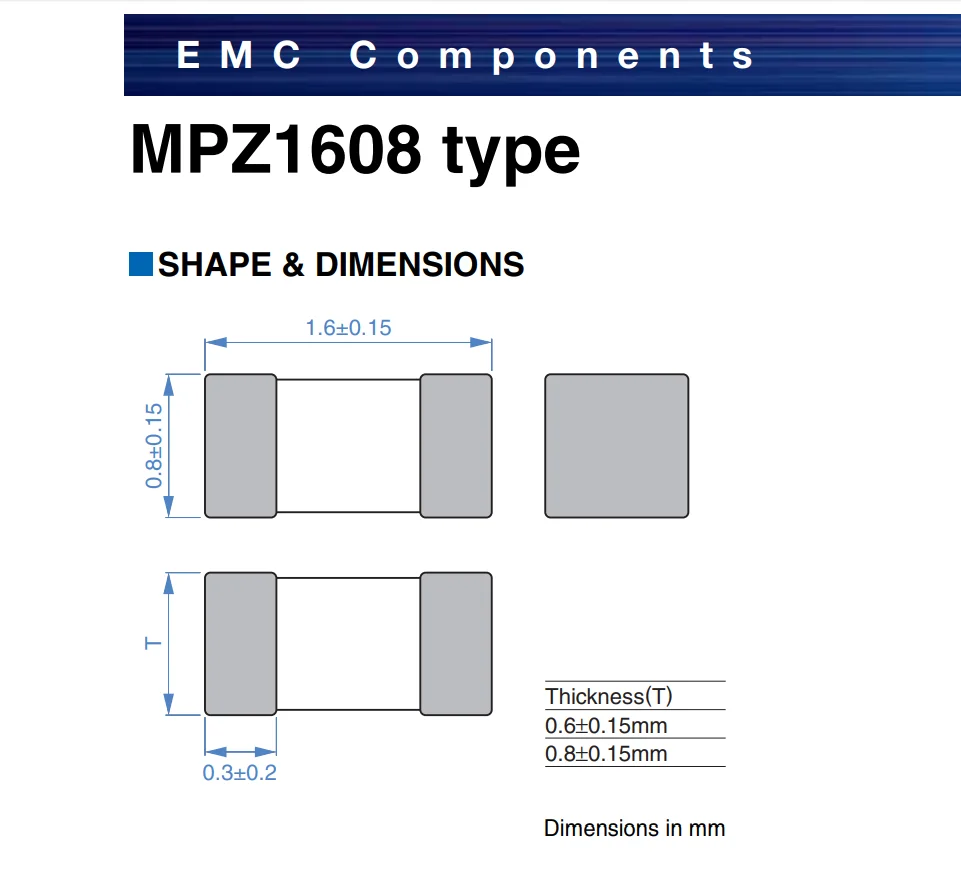 EMC Components

MPZ1608 type

SHAPE & DIMENSIONS

1.6±0.15

0.8±0.15

T

0.3±0.2

| Thickness(T) |
|---|
| 0.6±0.15mm |
| 0.8±0.15mm |

Dimensions in mm